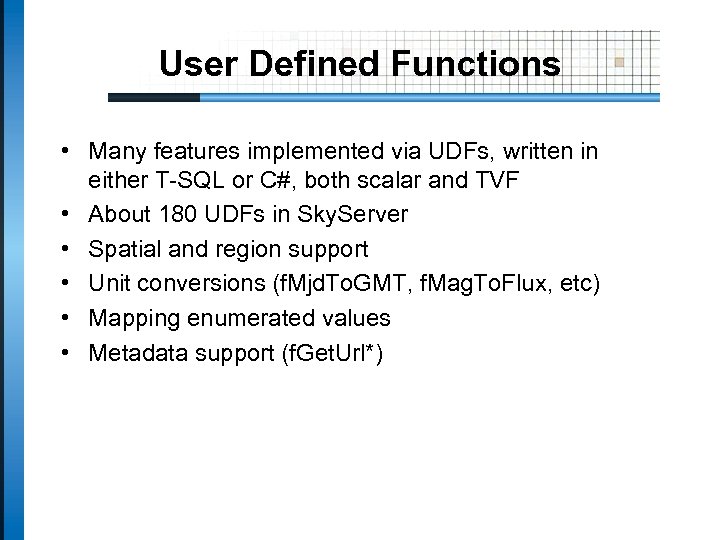 User Defined Functions

• Many features implemented via UDFs, written in either T-SQL or C#, both scalar and TVF
• About 180 UDFs in SkyServer
• Spatial and region support
• Unit conversions (fMjdToGMT, fMagToFlux, etc)
• Mapping enumerated values
• Metadata support (fGetUrl*)